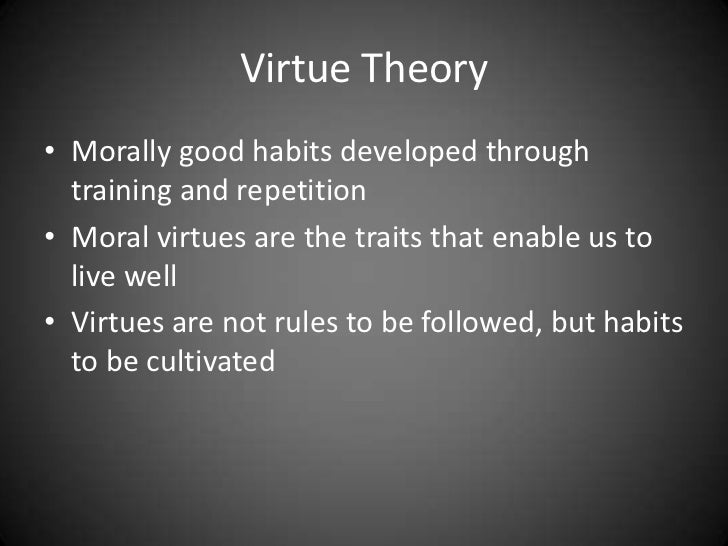 Virtue Theory

• Morally good habits developed through training and repetition
• Moral virtues are the traits that enable us to live well
• Virtues are not rules to be followed, but habits to be cultivated